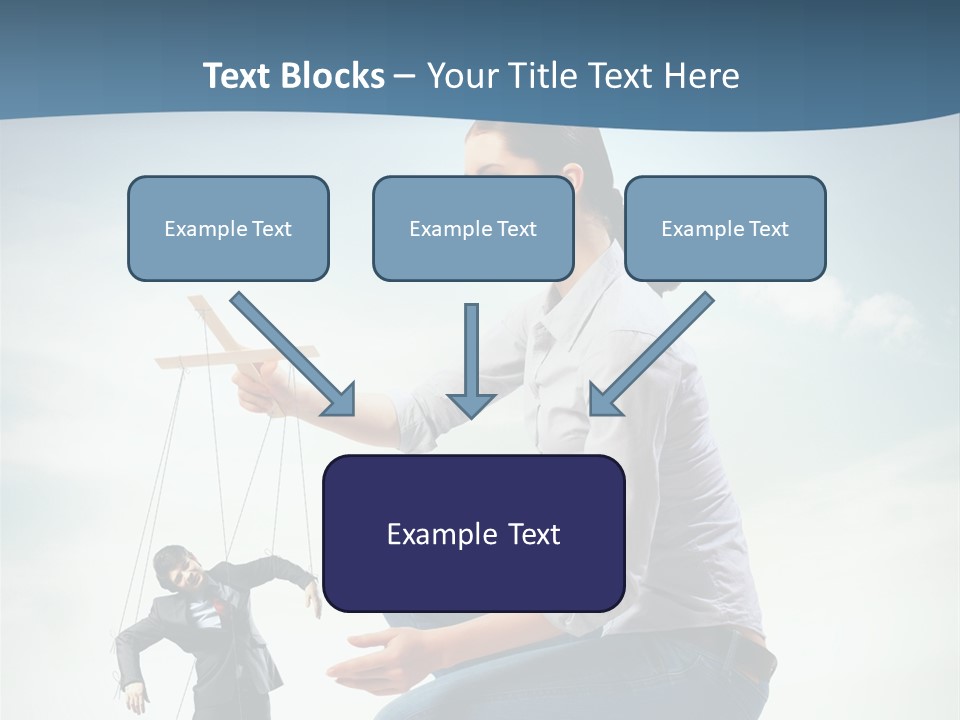 Text Blocks – Your Title Text Here

Example Text

Example Text

Example Text

Example Text